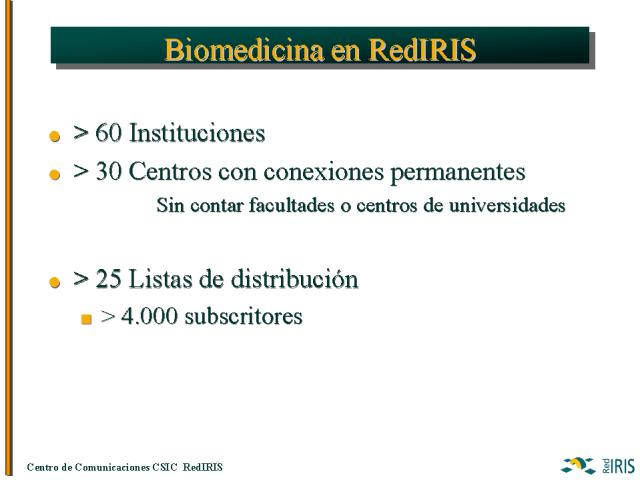 Biomedicina en RedIRIS

> 60 Instituciones

> 30 Centros con conexiones permanentes

Sin contar facultades o centros de universidades

> 25 Listas de distribución

> 4.000 subscritores

Centro de Comunicaciones CSIC RedIRIS

Red IRIS